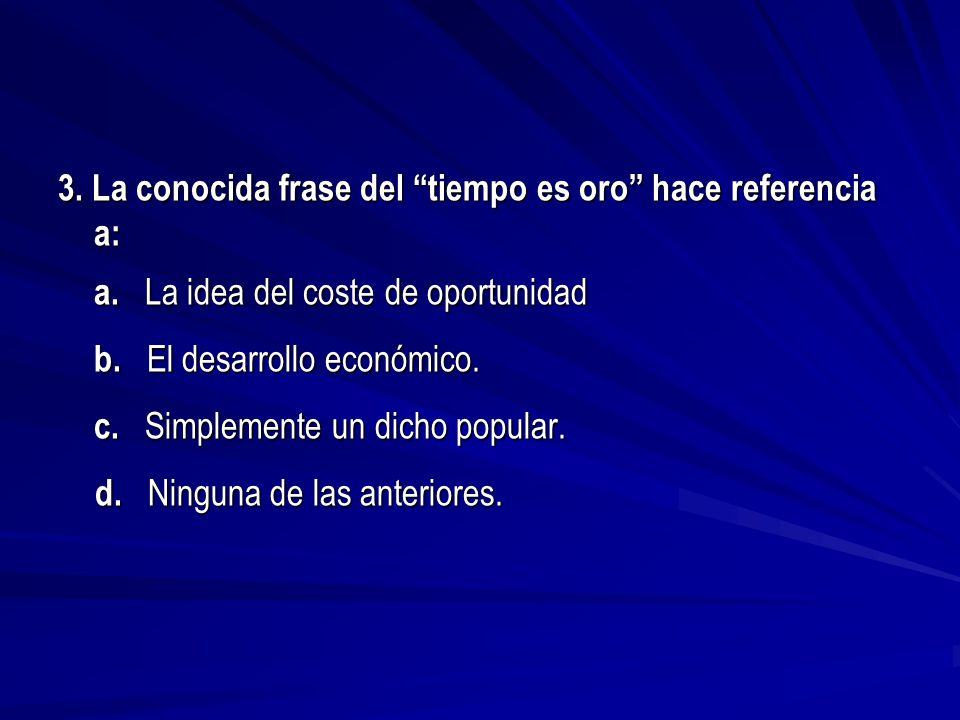 3. La conocida frase del “tiempo es oro” hace referencia a:

a. La idea del coste de oportunidad

b. El desarrollo económico.

c. Simplemente un dicho popular.

d. Ninguna de las anteriores.